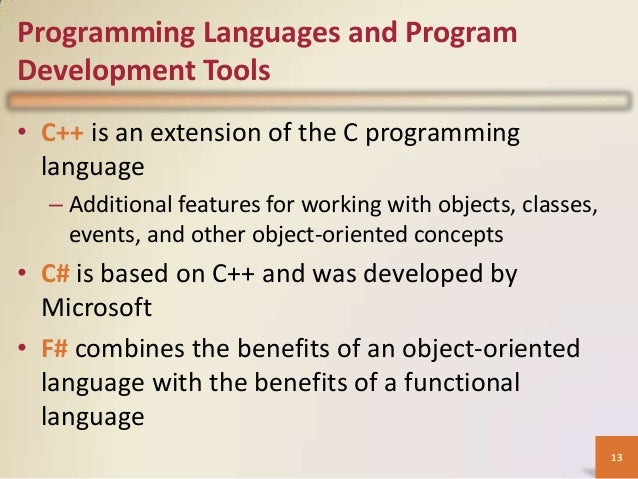 Programming Languages and Program Development Tools

• C++ is an extension of the C programming language

– Additional features for working with objects, classes, events, and other object-oriented concepts

• C# is based on C++ and was developed by Microsoft

• F# combines the benefits of an object-oriented language with the benefits of a functional language

13